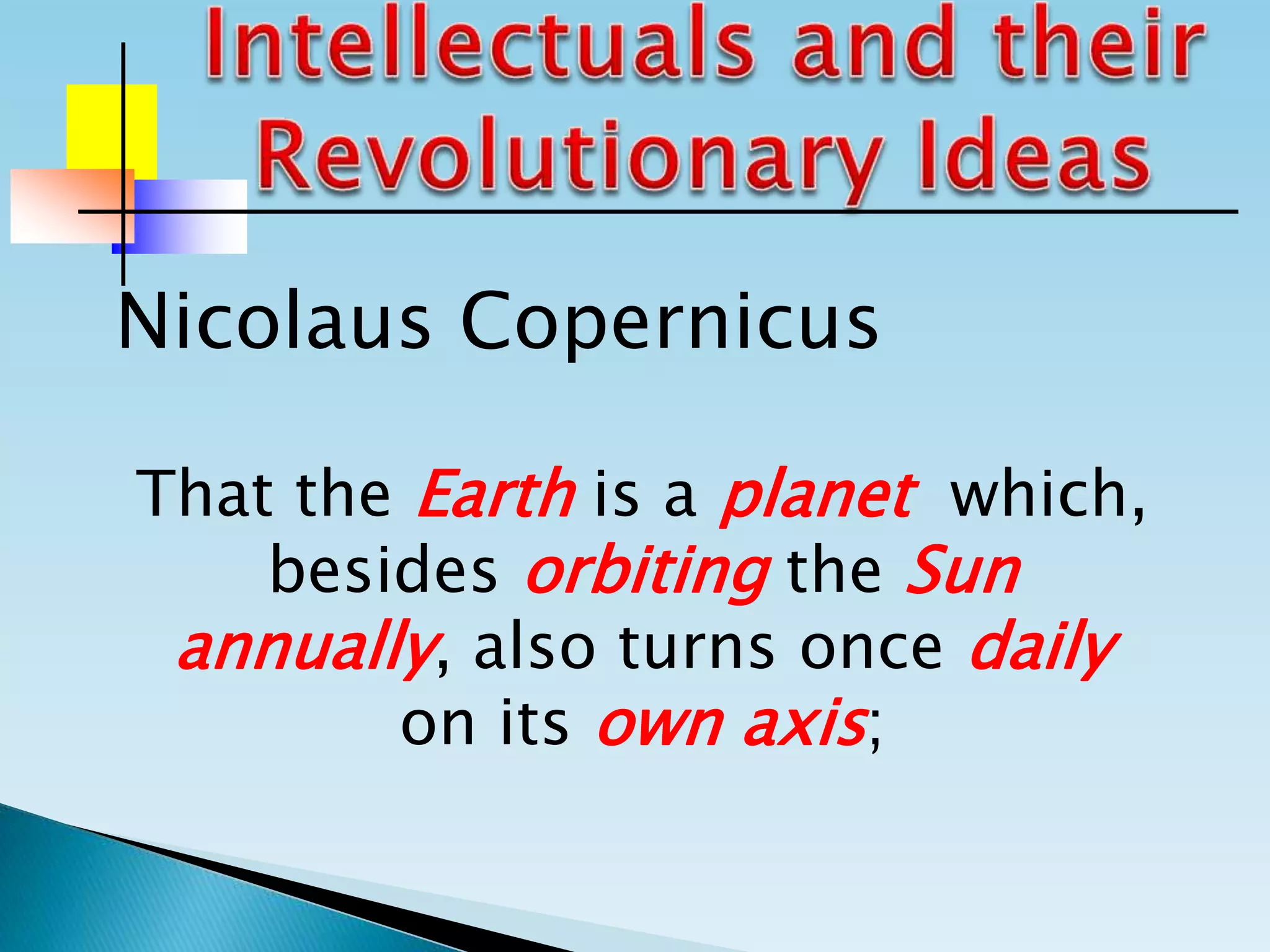 Intellectuals and their Revolutionary Ideas

Nicolaus Copernicus

That the Earth is a planet which, besides orbiting the Sun annually, also turns once daily on its own axis;